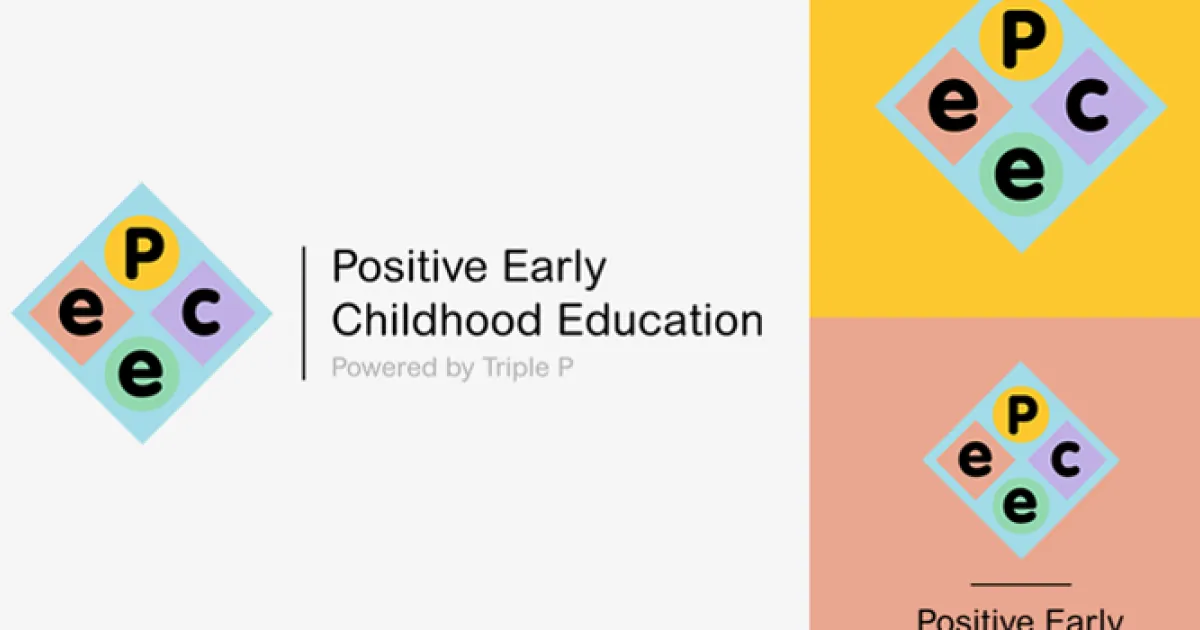 P
e c
e

Positive Early
Childhood Education
Powered by Triple P

P
e c
e

P
e c
e

Positive Early